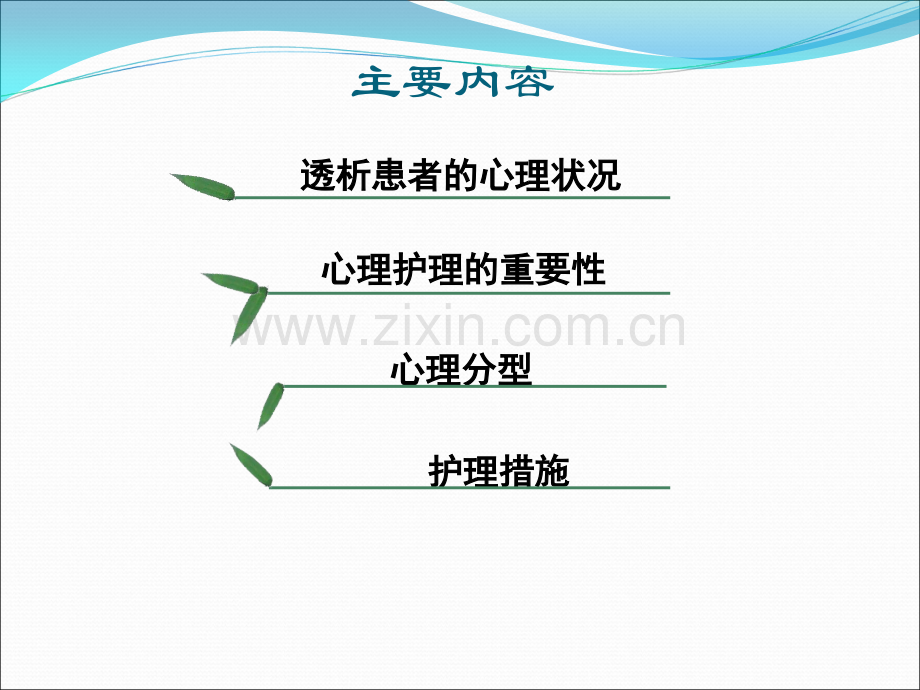 主要内容

透析患者的心理状况

心理护理的重要性

www.zixin.com.cn

心理分型

护理措施